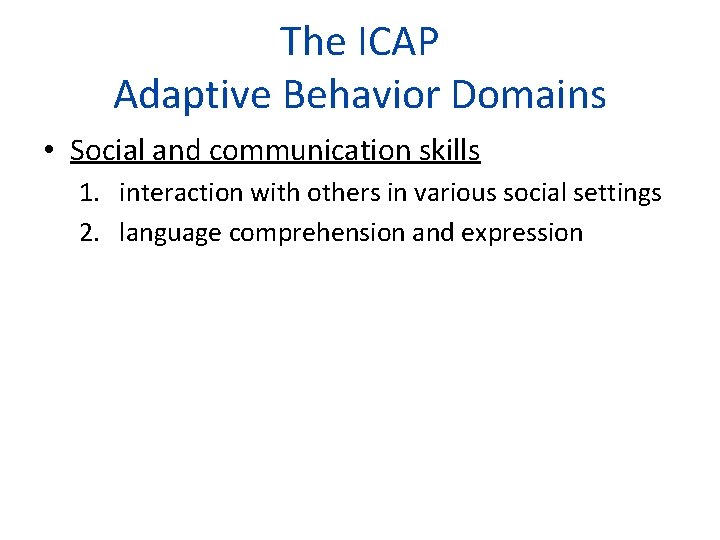 The ICAP
Adaptive Behavior Domains

• Social and communication skills
1. interaction with others in various social settings
2. language comprehension and expression